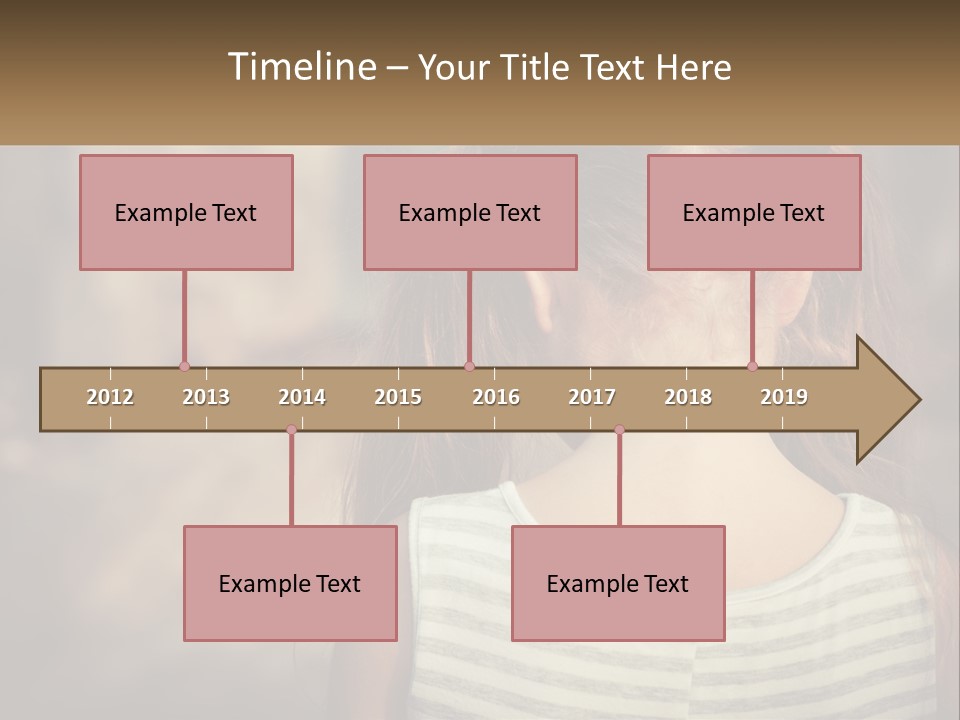 Timeline – Your Title Text Here

Example Text

Example Text

Example Text

2012 2013 2014 2015 2016 2017 2018 2019

Example Text

Example Text